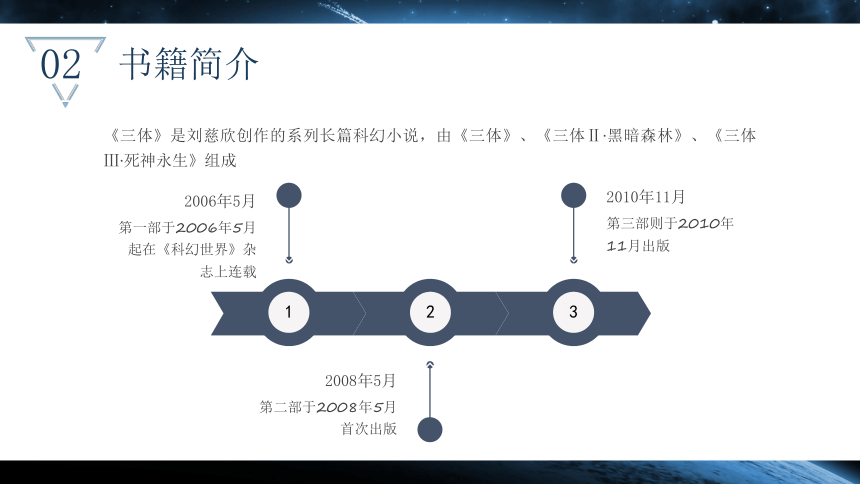 02 书籍简介

《三体》是刘慈欣创作的系列长篇科幻小说，由《三体》、《三体II·黑暗森林》、《三体III·死神永生》组成

2006年5月
第一部于2006年5月起在《科幻世界》杂志上连载

2010年11月
第三部则于2010年11月出版

1
2
3

2008年5月
第二部于2008年5月首次出版